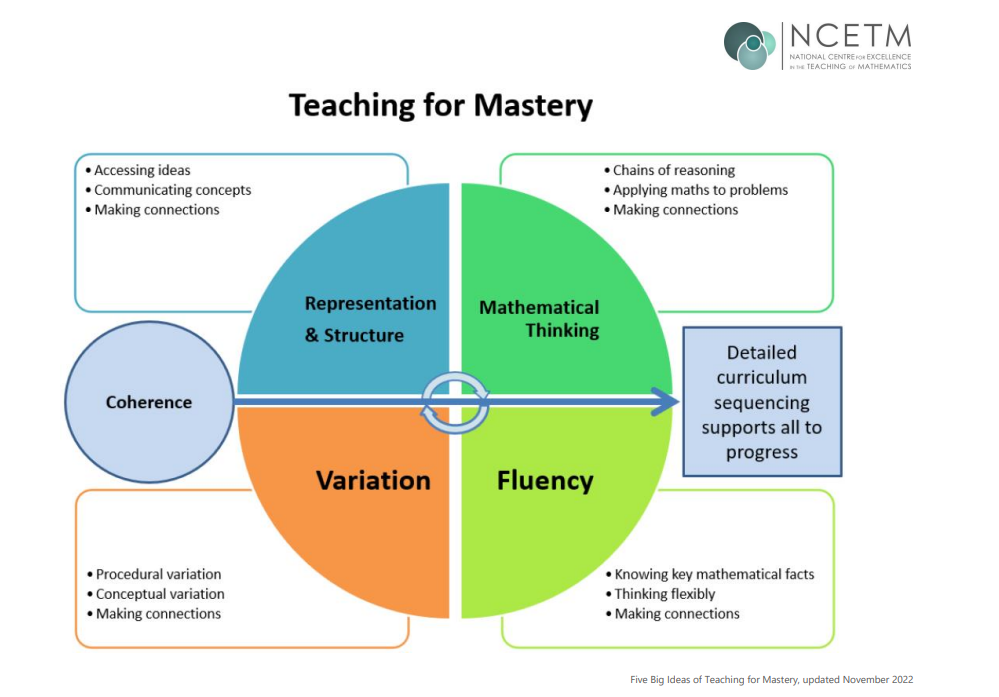 NCETM
NATIONAL CENTRE FOR EXCELLENCE IN THE TEACHING OF MATHEMATICS

Teaching for Mastery

• Accessing ideas
• Communicating concepts
• Making connections

• Chains of reasoning
• Applying maths to problems
• Making connections

Representation & Structure

Mathematical Thinking

Coherence

Detailed curriculum sequencing supports all to progress

Variation

Fluency

• Procedural variation
• Conceptual variation
• Making connections

• Knowing key mathematical facts
• Thinking flexibly
• Making connections

Five Big Ideas of Teaching for Mastery, updated November 2022